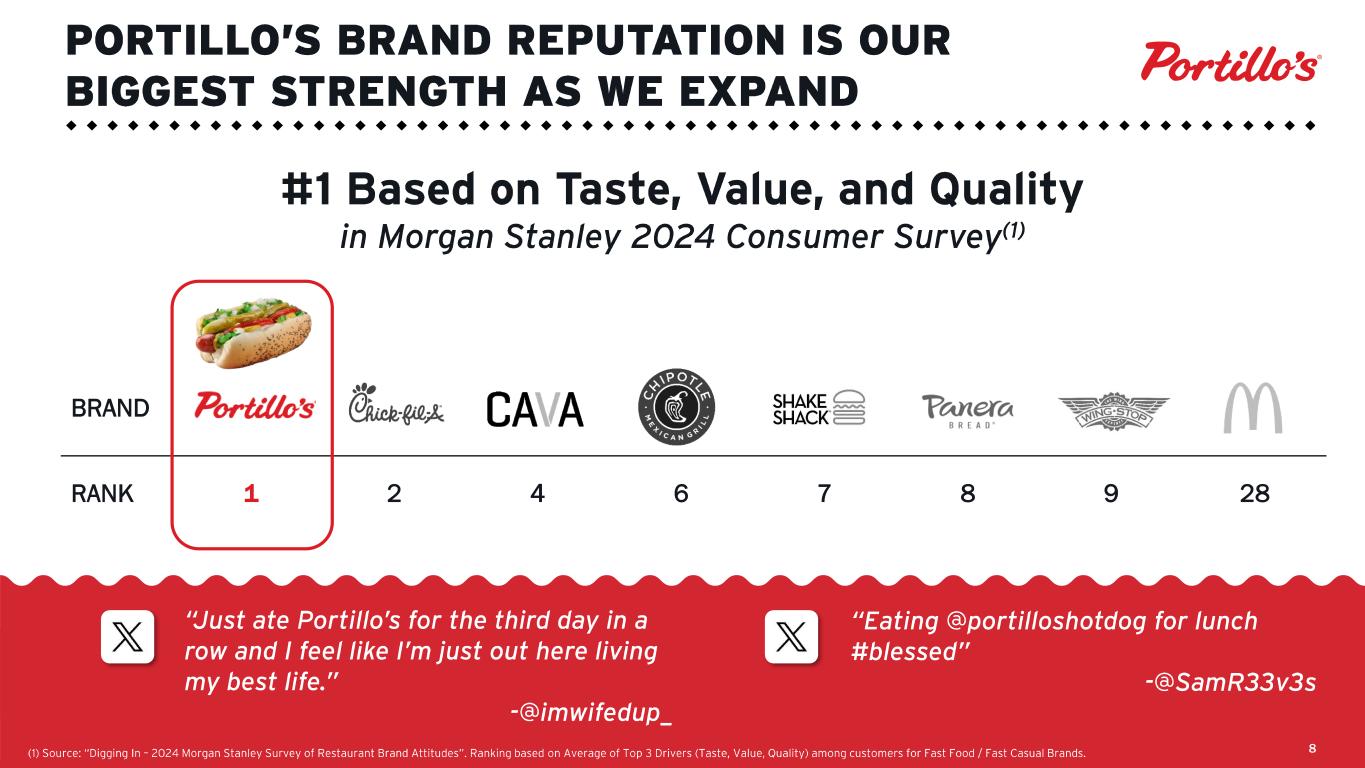 PORTILLO'S BRAND REPUTATION IS OUR BIGGEST STRENGTH AS WE EXPAND

Portillo's

#1 Based on Taste, Value, and Quality
in Morgan Stanley 2024 Consumer Survey$^{(1)}$

| BRAND | Portillo's | Chick-fil-A | CAVA | CHIPOTLE MEXICAN GRILL | SHAKE SHACK | Panera BREAD | WING STOP | M |
|---|---|---|---|---|---|---|---|---|
| RANK | 1 | 2 | 4 | 6 | 7 | 8 | 9 | 28 |

"Just ate Portillo's for the third day in a row and I feel like I'm just out here living my best life."
-@imwifedup_

"Eating @portilloshotdog for lunch #blessed"
-@SamR33v3s

(1) Source: "Digging In – 2024 Morgan Stanley Survey of Restaurant Brand Attitudes". Ranking based on Average of Top 3 Drivers (Taste, Value, Quality) among customers for Fast Food / Fast Casual Brands.

8